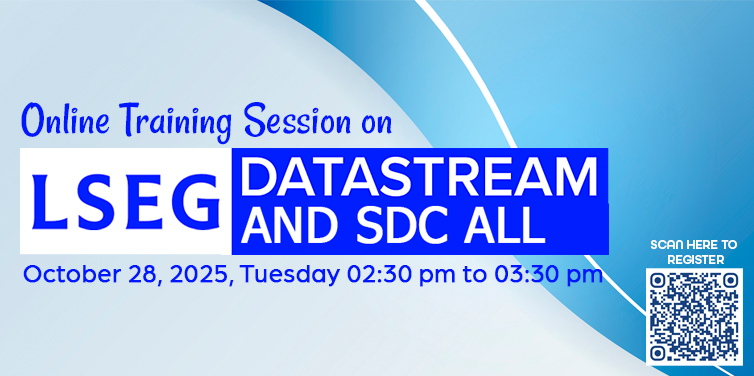 Online Training Session on

LSEG DATASTREAM AND SDC ALL

October 28, 2025, Tuesday 02:30 pm to 03:30 pm

SCAN HERE TO REGISTER